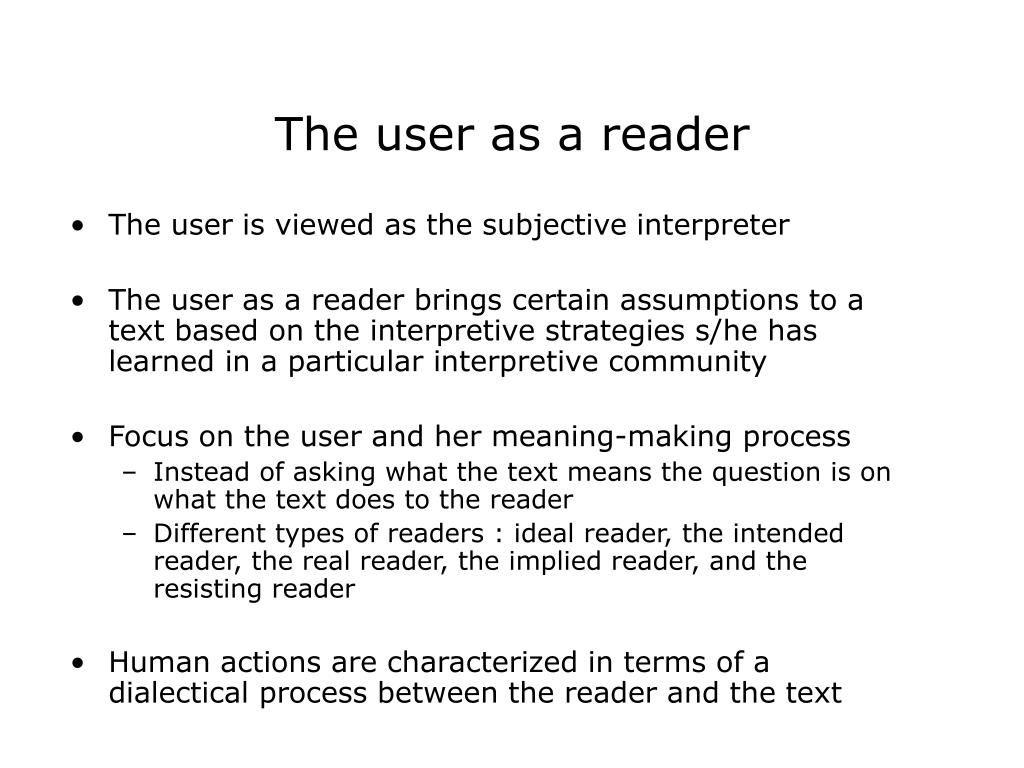 The user as a reader

• The user is viewed as the subjective interpreter

• The user as a reader brings certain assumptions to a text based on the interpretive strategies s/he has learned in a particular interpretive community

• Focus on the user and her meaning-making process
  – Instead of asking what the text means the question is on what the text does to the reader
  – Different types of readers : ideal reader, the intended reader, the real reader, the implied reader, and the resisting reader

• Human actions are characterized in terms of a dialectical process between the reader and the text